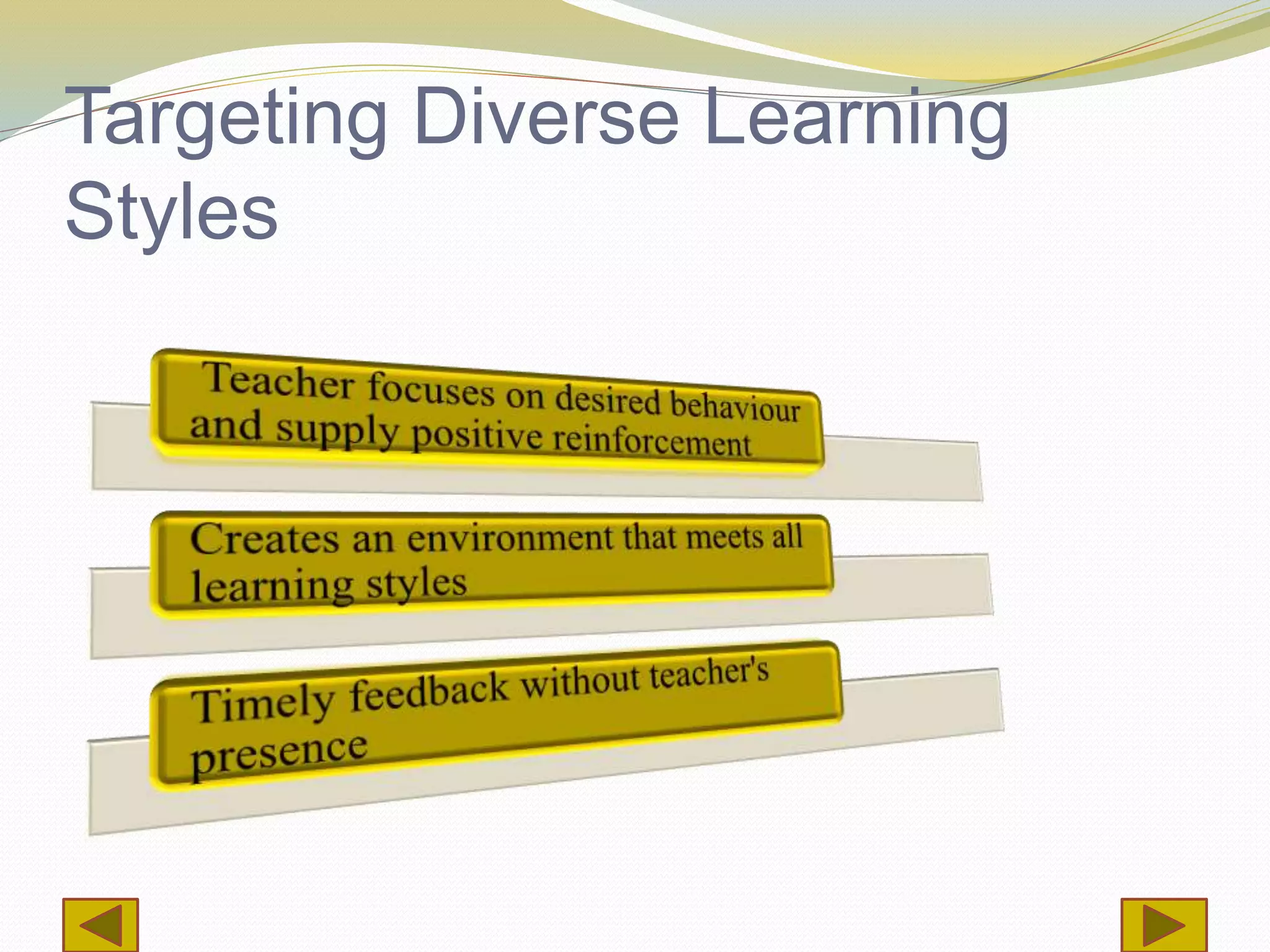 Targeting Diverse Learning Styles

Teacher focuses on desired behaviour and supply positive reinforcement

Creates an environment that meets all learning styles

Timely feedback without teacher's presence